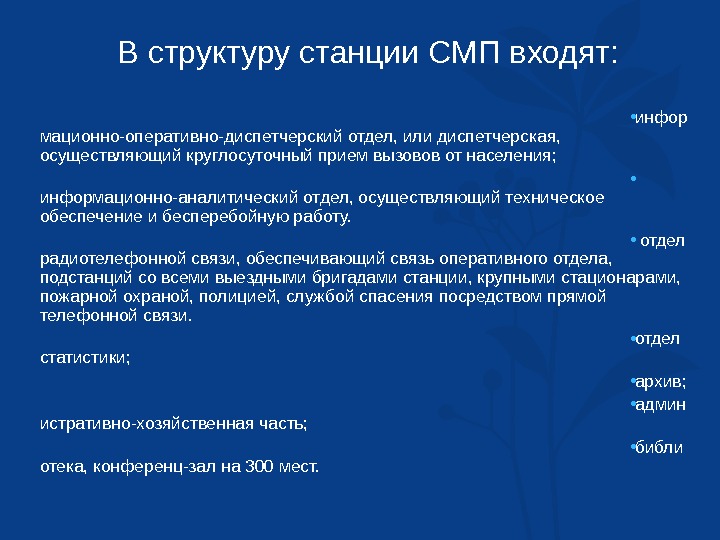 В структуру станции СМП входят:

•инфор

мационно-оперативно-диспетчерский отдел, или диспетчерская, осуществляющий круглосуточный прием вызовов от населения;

•

информационно-аналитический отдел, осуществляющий техническое обеспечение и бесперебойную работу.

• отдел

радиотелефонной связи, обеспечивающий связь оперативного отдела, подстанций со всеми выездными бригадами станции, крупными стационарами, пожарной охраной, полицией, службой спасения посредством прямой телефонной связи.

•отдел

статистики;

•архив;

•админ

истративно-хозяйственная часть;

•библи

отека, конференц-зал на 300 мест.